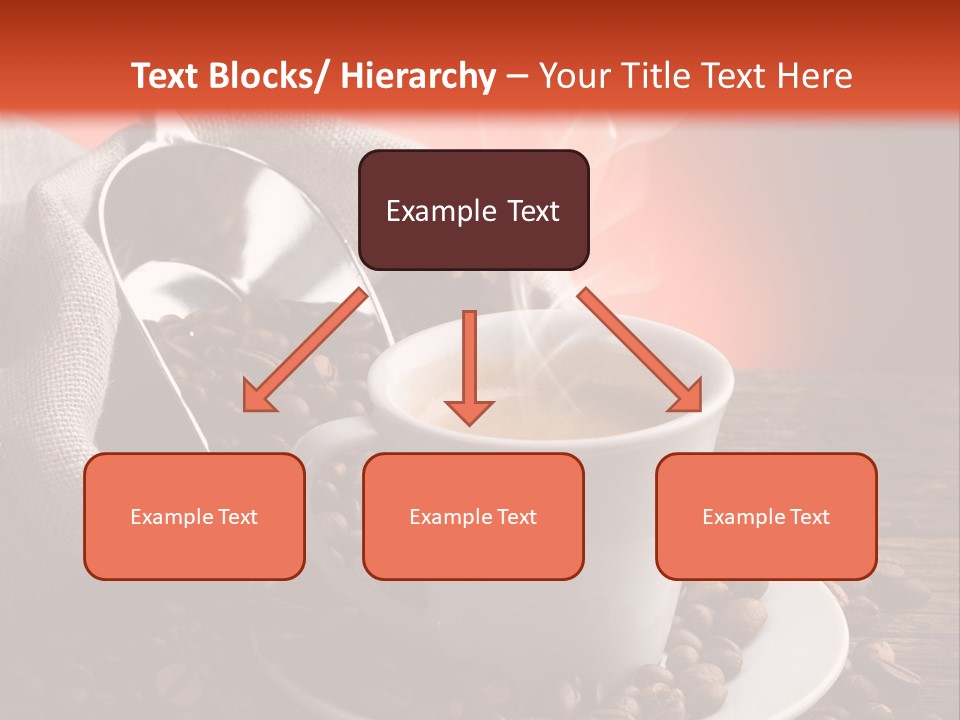 Text Blocks/ Hierarchy – Your Title Text Here

Example Text

Example Text

Example Text

Example Text